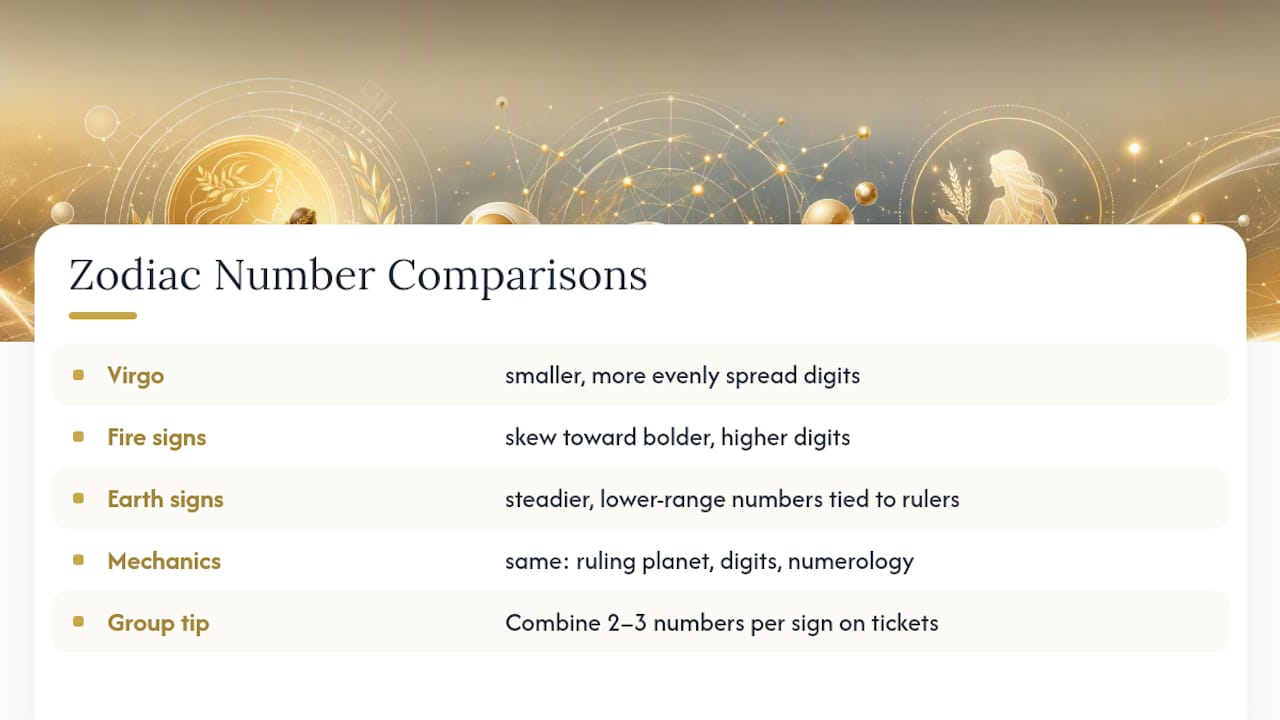 Zodiac Number Comparisons

| | |
|---|---|
| Virgo | smaller, more evenly spread digits |
| Fire signs | skew toward bolder, higher digits |
| Earth signs | steadier, lower-range numbers tied to rulers |
| Mechanics | same: ruling planet, digits, numerology |
| Group tip | Combine 2–3 numbers per sign on tickets |